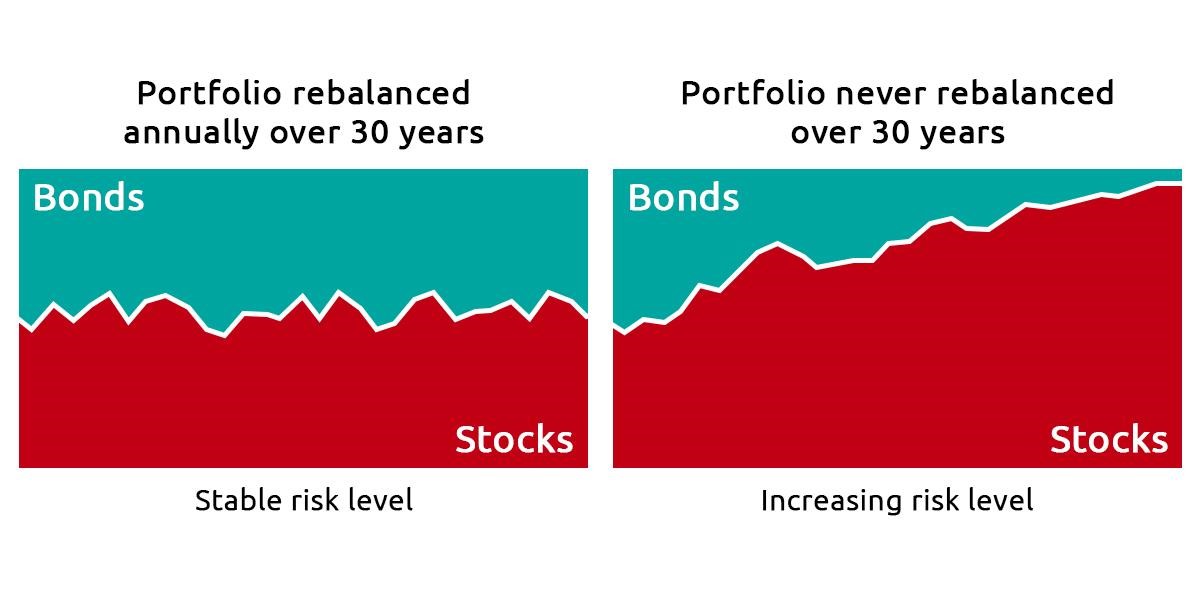 Portfolio rebalanced annually over 30 years

Bonds

Stocks

Stable risk level

Portfolio never rebalanced over 30 years

Bonds

Stocks

Increasing risk level